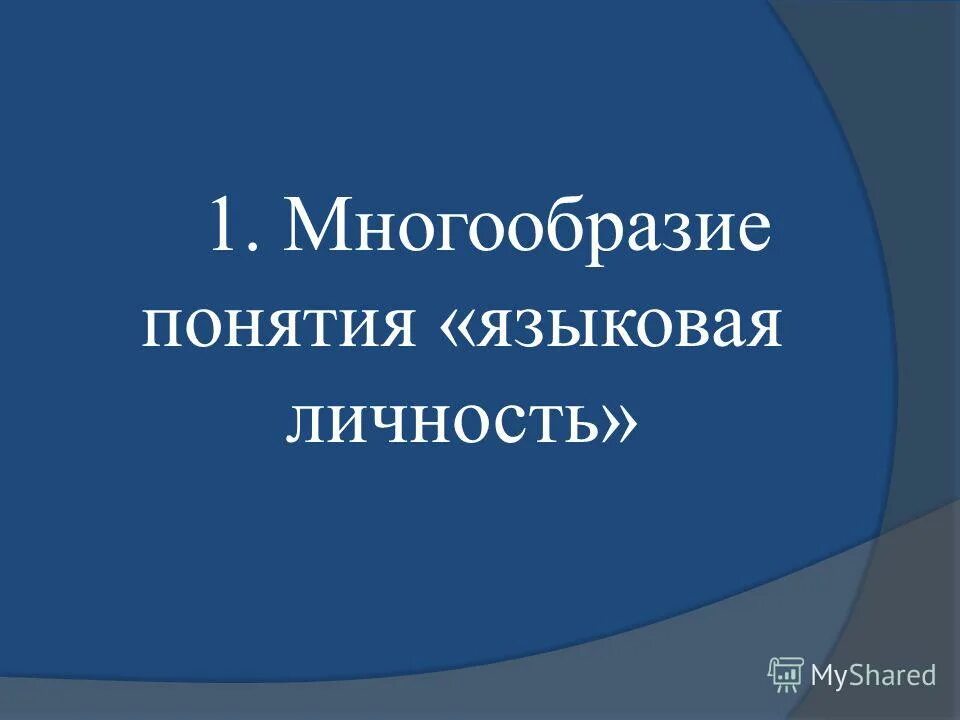 1. Многообразие понятия «языковая личность»

MyShared